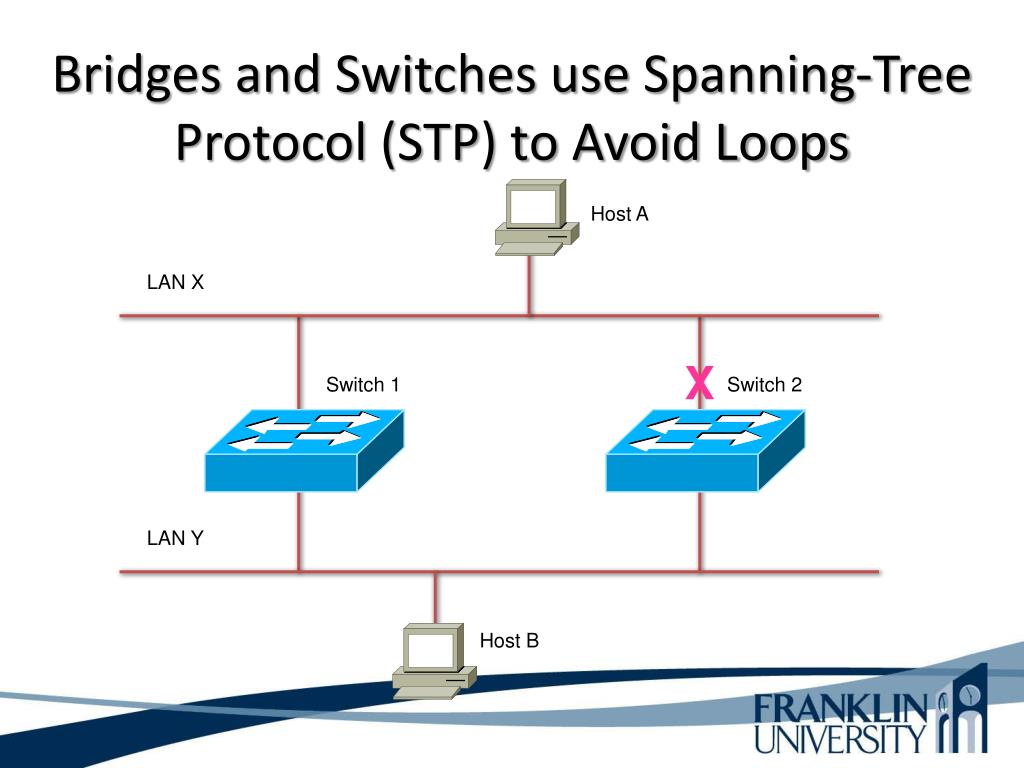 Bridges and Switches use Spanning-Tree Protocol (STP) to Avoid Loops

Host A

LAN X

Switch 1

X

Switch 2

LAN Y

Host B

FRANKLIN UNIVERSITY